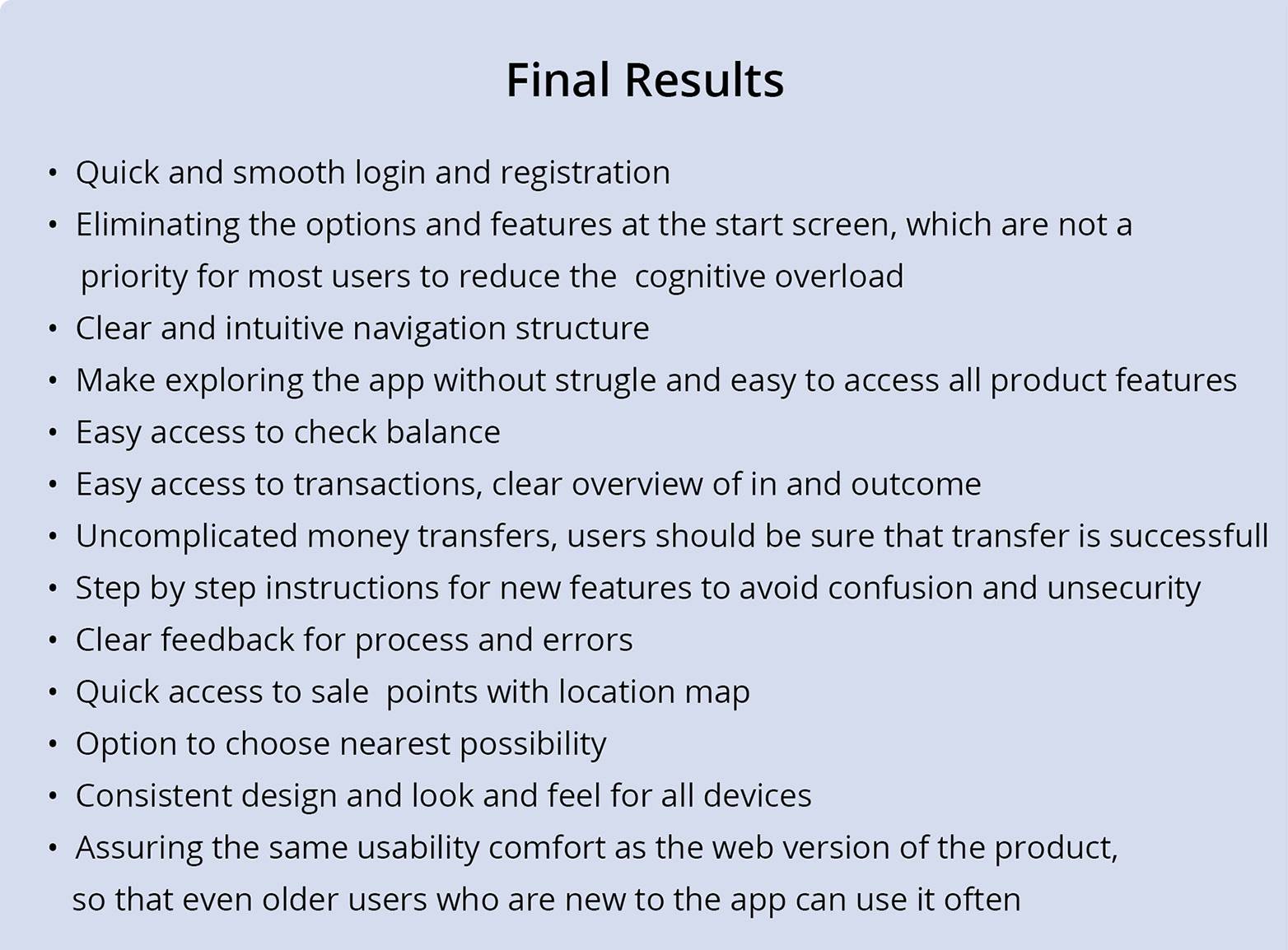 Final Results

• Quick and smooth login and registration
• Eliminating the options and features at the start screen, which are not a priority for most users to reduce the cognitive overload
• Clear and intuitive navigation structure
• Make exploring the app without strugle and easy to access all product features
• Easy access to check balance
• Easy access to transactions, clear overview of in and outcome
• Uncomplicated money transfers, users should be sure that transfer is successfull
• Step by step instructions for new features to avoid confusion and unsecurity
• Clear feedback for process and errors
• Quick access to sale points with location map
• Option to choose nearest possibility
• Consistent design and look and feel for all devices
• Assuring the same usability comfort as the web version of the product, so that even older users who are new to the app can use it often